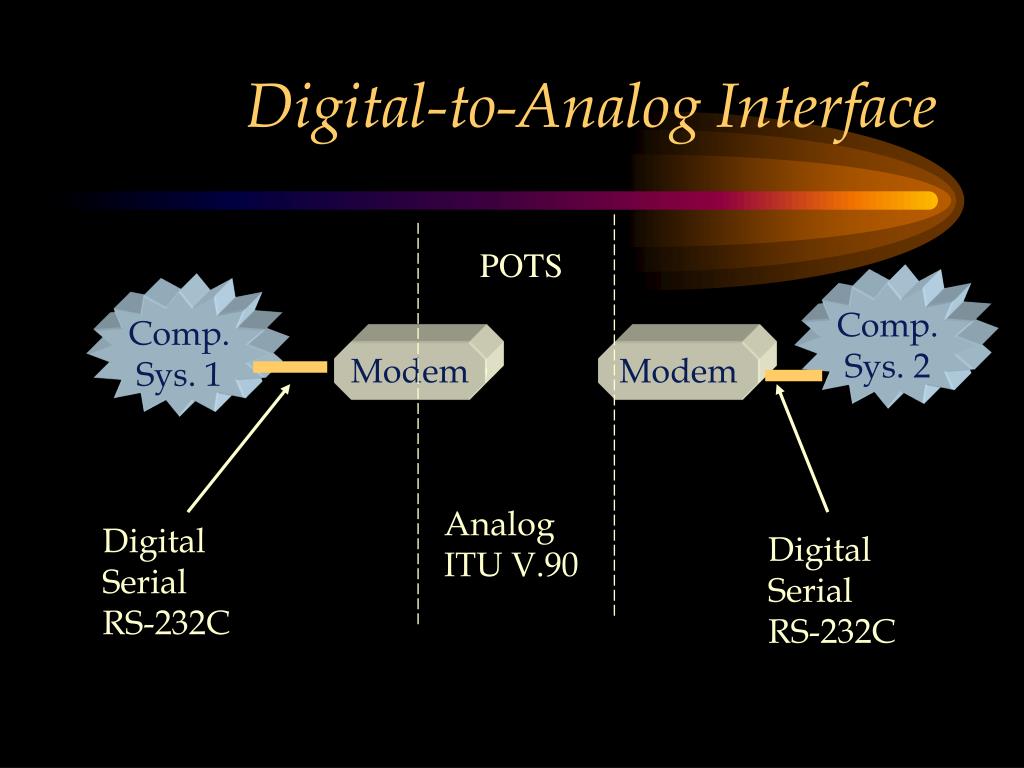 Digital-to-Analog Interface

POTS

Comp. Sys. 1

Modem

Modem

Comp. Sys. 2

Digital
Serial
RS-232C

Analog
ITU V.90

Digital
Serial
RS-232C